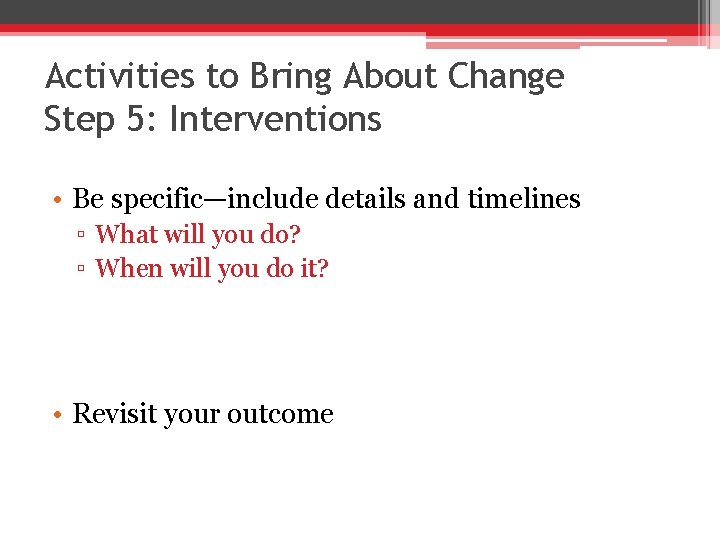 Activities to Bring About Change
Step 5: Interventions

• Be specific—include details and timelines
  ▫ What will you do?
  ▫ When will you do it?

• Revisit your outcome